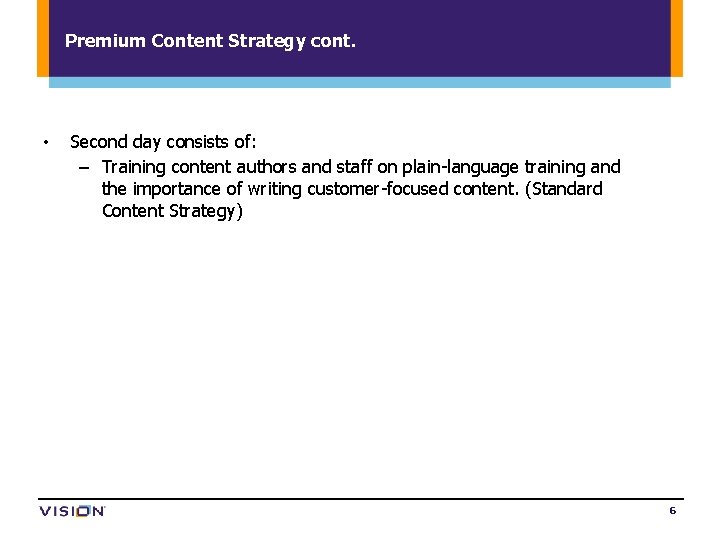 Premium Content Strategy cont.

• Second day consists of:
– Training content authors and staff on plain-language training and the importance of writing customer-focused content. (Standard Content Strategy)

VISION

6